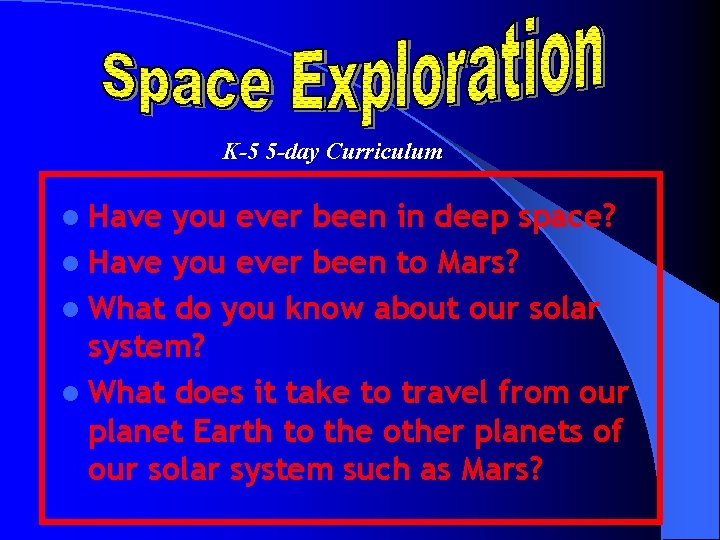 Space Exploration

K-5 5-day Curriculum

- Have you ever been in deep space?
- Have you ever been to Mars?
- What do you know about our solar system?
- What does it take to travel from our planet Earth to the other planets of our solar system such as Mars?